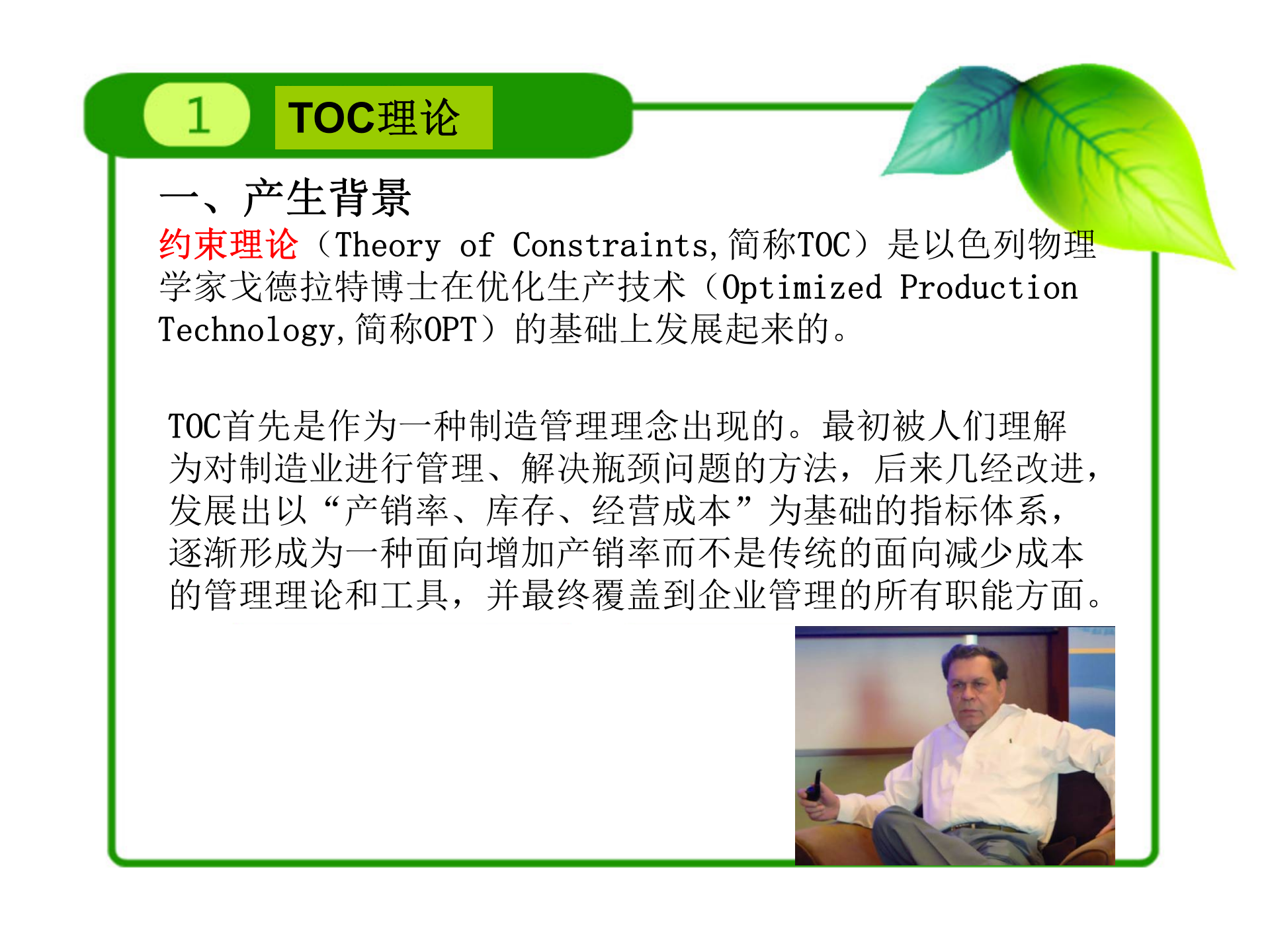 1

TOC理论

一、产生背景

约束理论（Theory of Constraints,简称TOC）是以色列物理学家戈德拉特博士在优化生产技术（Optimized Production Technology,简称OPT）的基础上发展起来的。

TOC首先是作为一种制造管理理念出现的。最初被人们理解为对制造业进行管理、解决瓶颈问题的方法，后来几经改进，发展出以“产销率、库存、经营成本”为基础的指标体系，逐渐形成为一种面向增加产销率而不是传统的面向减少成本的管理理论和工具，并最终覆盖到企业管理的所有职能方面。